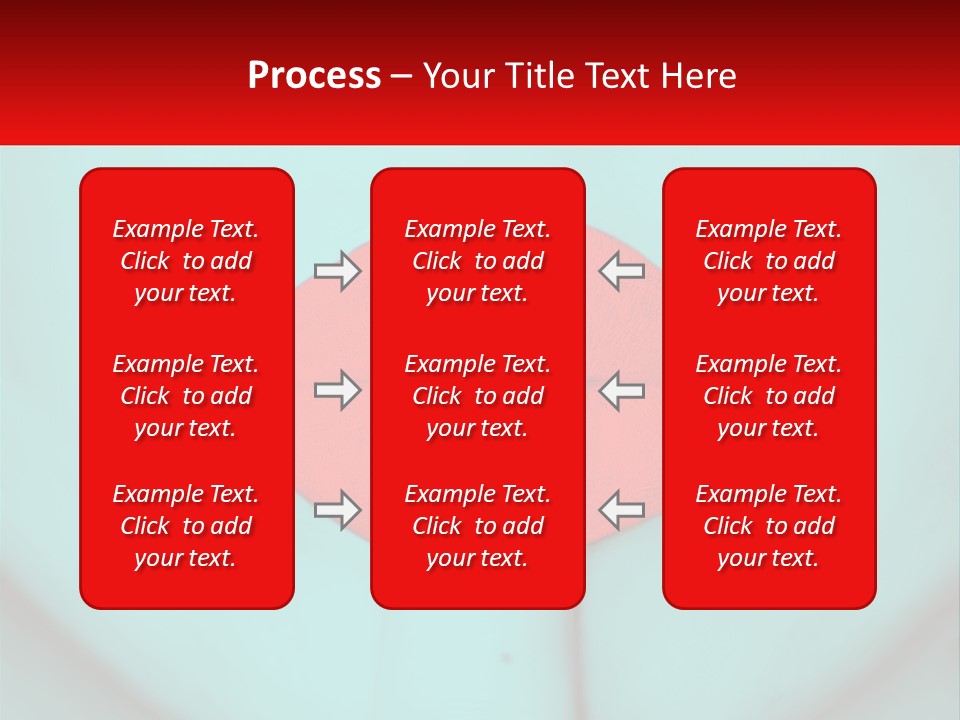 Process – Your Title Text Here

Example Text. Click to add your text.

Example Text. Click to add your text.

Example Text. Click to add your text.

Example Text. Click to add your text.

Example Text. Click to add your text.

Example Text. Click to add your text.

Example Text. Click to add your text.

Example Text. Click to add your text.

Example Text. Click to add your text.